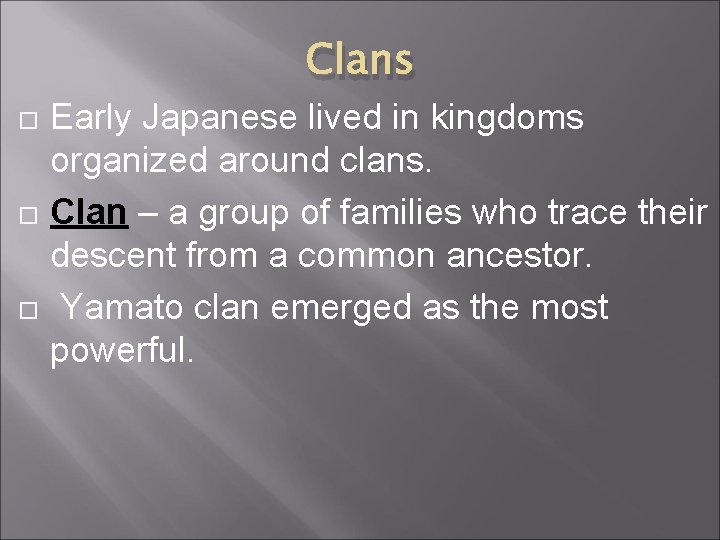 Clans

Early Japanese lived in kingdoms organized around clans.

Clan – a group of families who trace their descent from a common ancestor.

Yamato clan emerged as the most powerful.